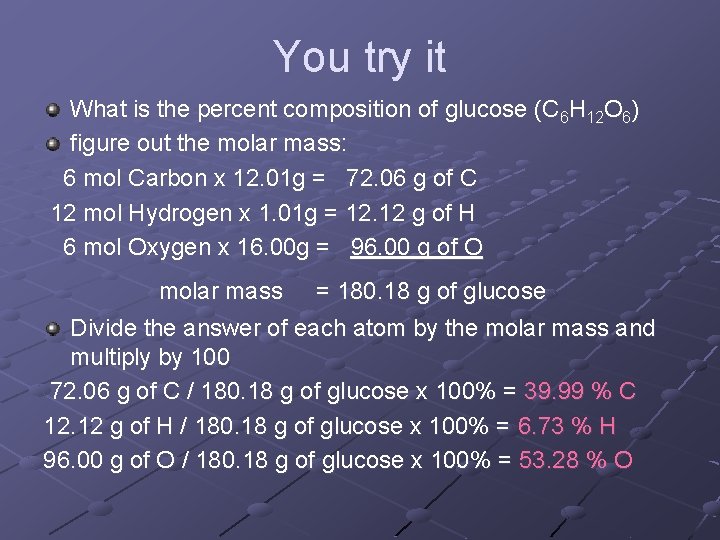 You try it

What is the percent composition of glucose ($C_6H_{12}O_6$)

figure out the molar mass:

6 mol Carbon x 12.01g = 72.06 g of C
12 mol Hydrogen x 1.01g = 12.12 g of H
6 mol Oxygen x 16.00g = 96.00 g of O

molar mass = 180.18 g of glucose

Divide the answer of each atom by the molar mass and multiply by 100

72.06 g of C / 180.18 g of glucose x 100% = 39.99 % C
12.12 g of H / 180.18 g of glucose x 100% = 6.73 % H
96.00 g of O / 180.18 g of glucose x 100% = 53.28 % O